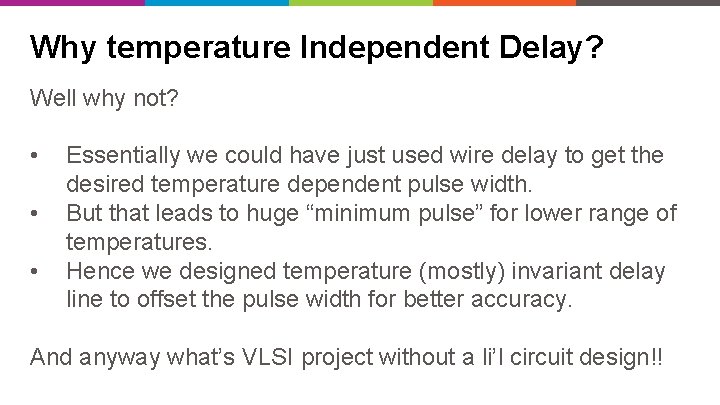 Why temperature Independent Delay?

Well why not?

• Essentially we could have just used wire delay to get the desired temperature dependent pulse width.
• But that leads to huge “minimum pulse” for lower range of temperatures.
• Hence we designed temperature (mostly) invariant delay line to offset the pulse width for better accuracy.

And anyway what’s VLSI project without a li’l circuit design!!